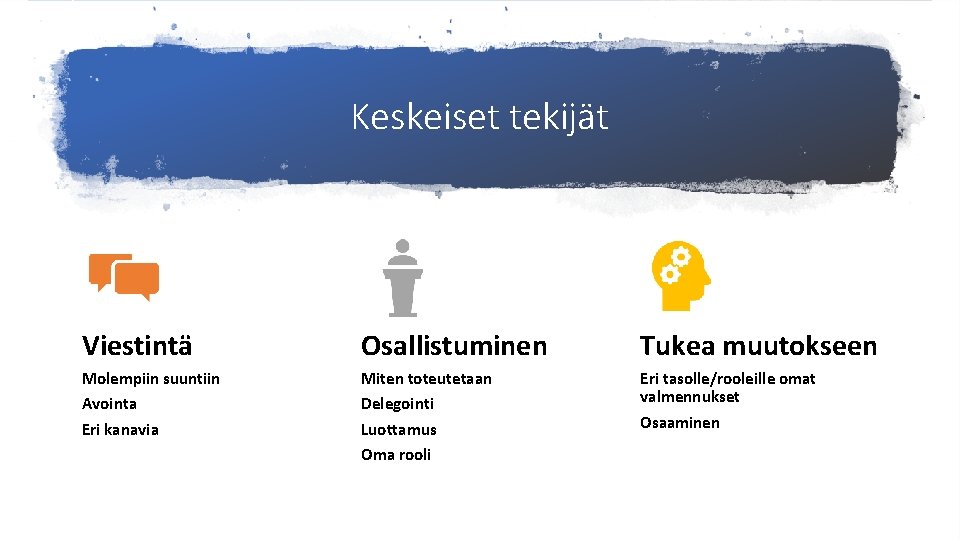 Keskeiset tekijät

Viestintä

Molempiin suuntiin

Avointa

Eri kanavia

Osallistuminen

Miten toteutetaan

Delegointi

Luottamus

Oma rooli

Tukea muutokseen

Eri tasolle/rooleille omat valmennukset

Osaaminen